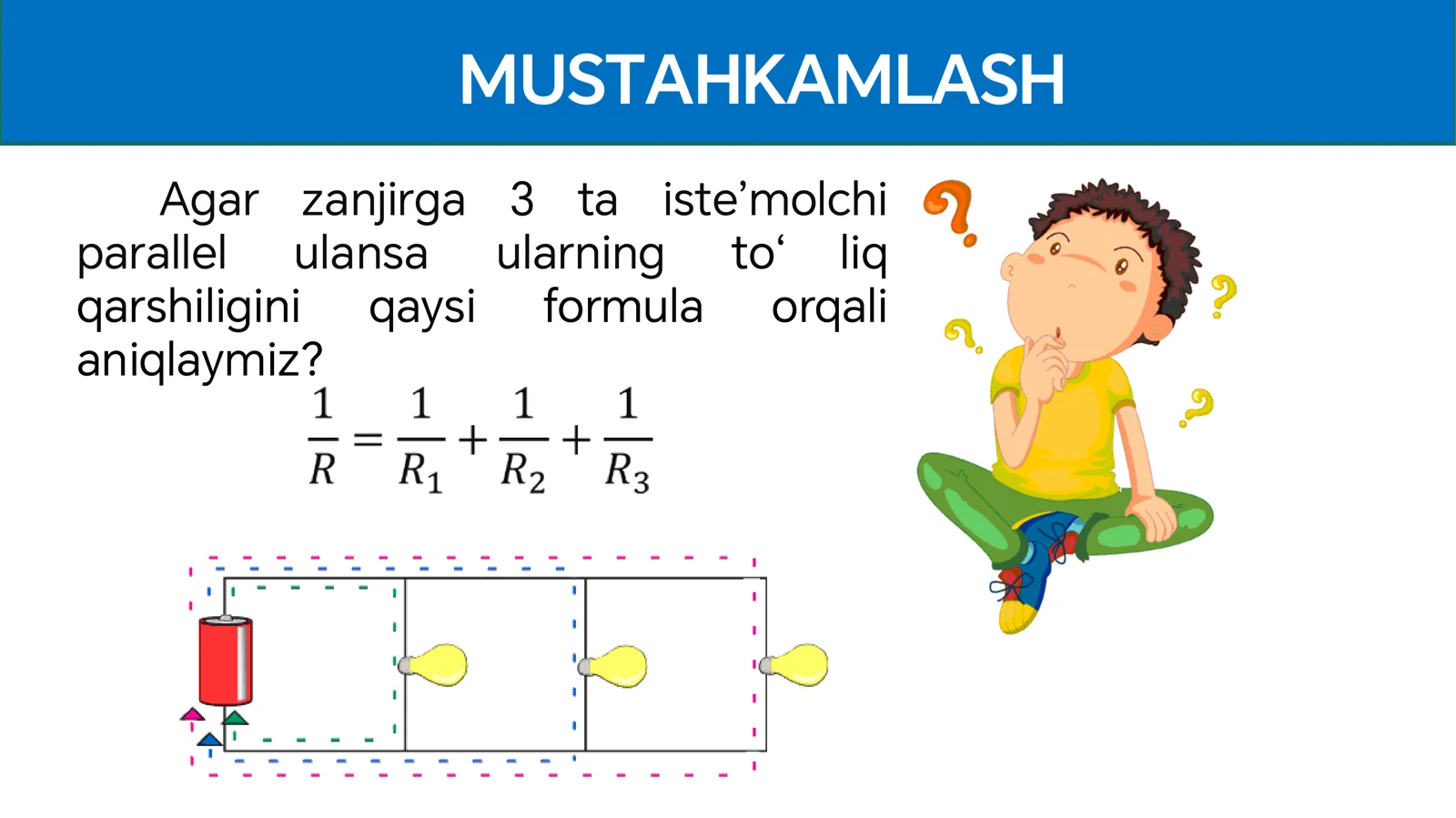 MUSTAHKAMLASH

Agar zanjirga 3 ta iste’molchi parallel ulansa ularning to‘ liq qarshiligini qaysi formula orqali aniqlaymiz?

$\frac{1}{R} = \frac{1}{R_1} + \frac{1}{R_2} + \frac{1}{R_3}$